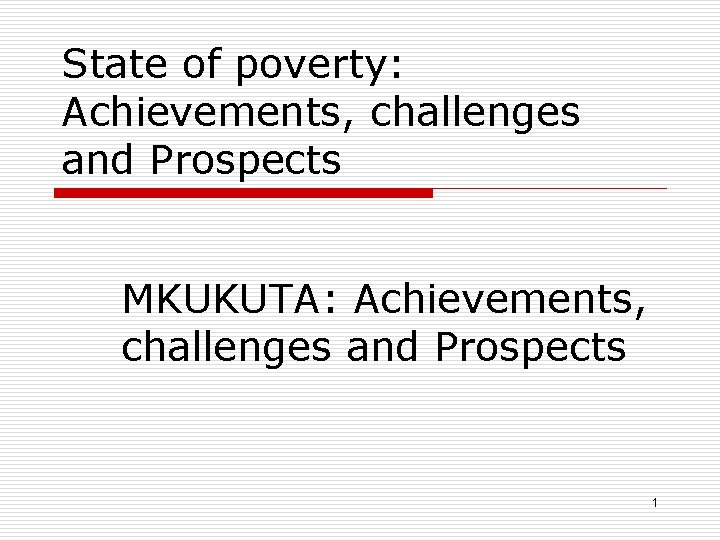 State of poverty: Achievements, challenges and Prospects

MKUKUTA: Achievements, challenges and Prospects

1